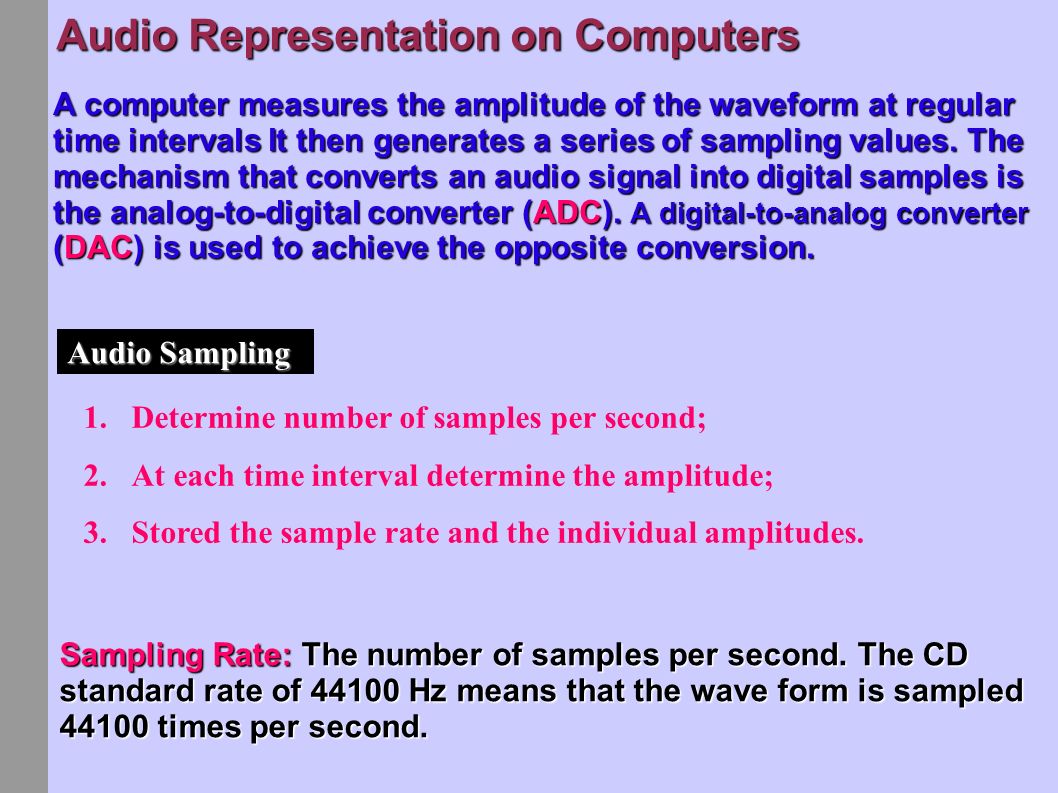 Audio Representation on Computers

A computer measures the amplitude of the waveform at regular time intervals It then generates a series of sampling values. The mechanism that converts an audio signal into digital samples is the analog-to-digital converter (ADC). A digital-to-analog converter (DAC) is used to achieve the opposite conversion.

Audio Sampling

1. Determine number of samples per second;

2. At each time interval determine the amplitude;

3. Stored the sample rate and the individual amplitudes.

Sampling Rate: The number of samples per second. The CD standard rate of 44100 Hz means that the wave form is sampled 44100 times per second.